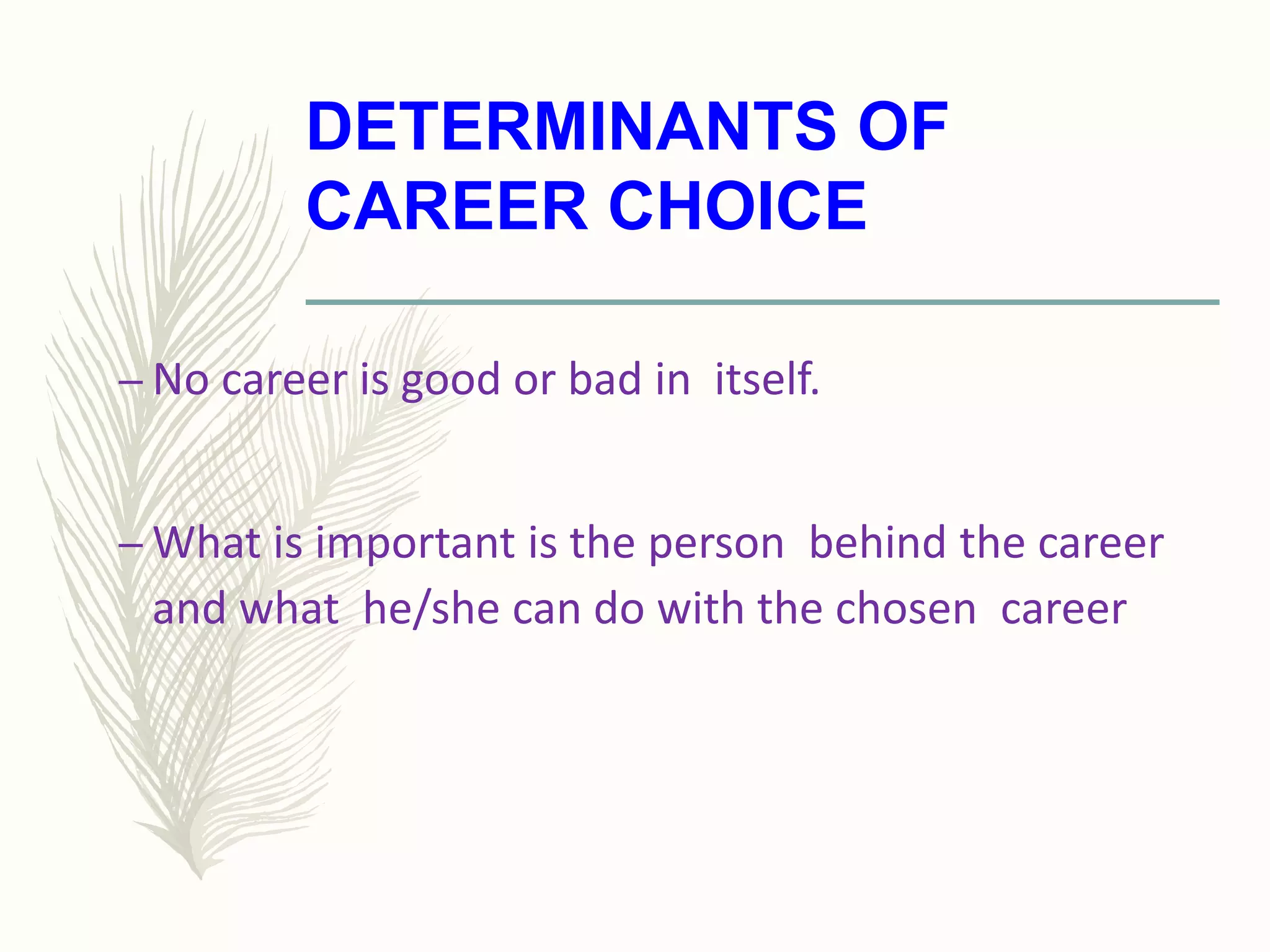 DETERMINANTS OF CAREER CHOICE

– No career is good or bad in itself.

– What is important is the person behind the career and what he/she can do with the chosen career